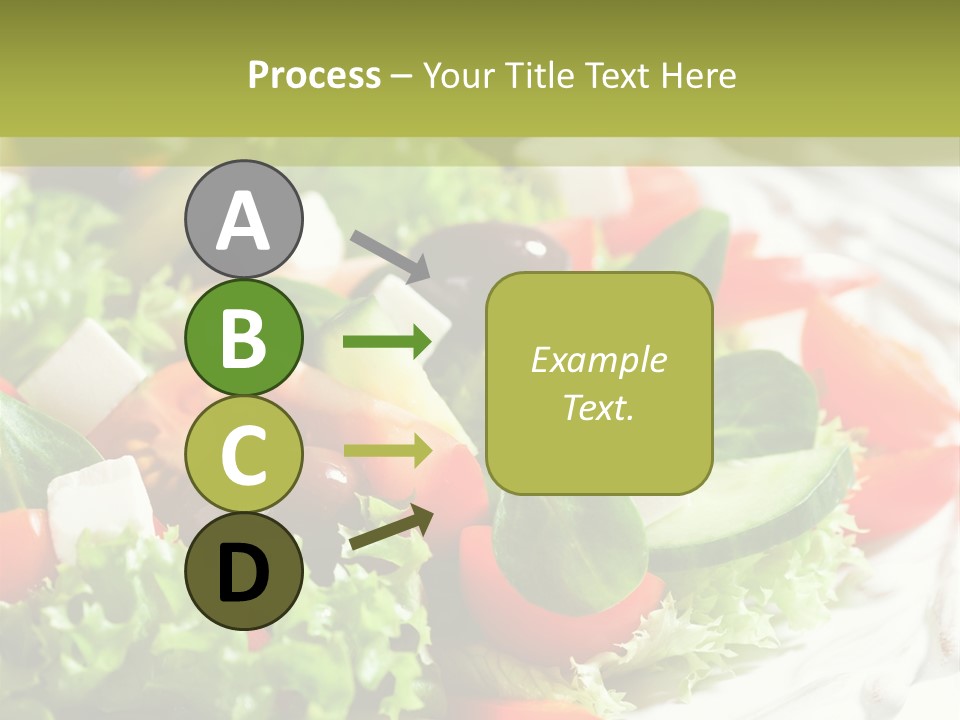 Process – Your Title Text Here

A

B

C

D

Example Text.